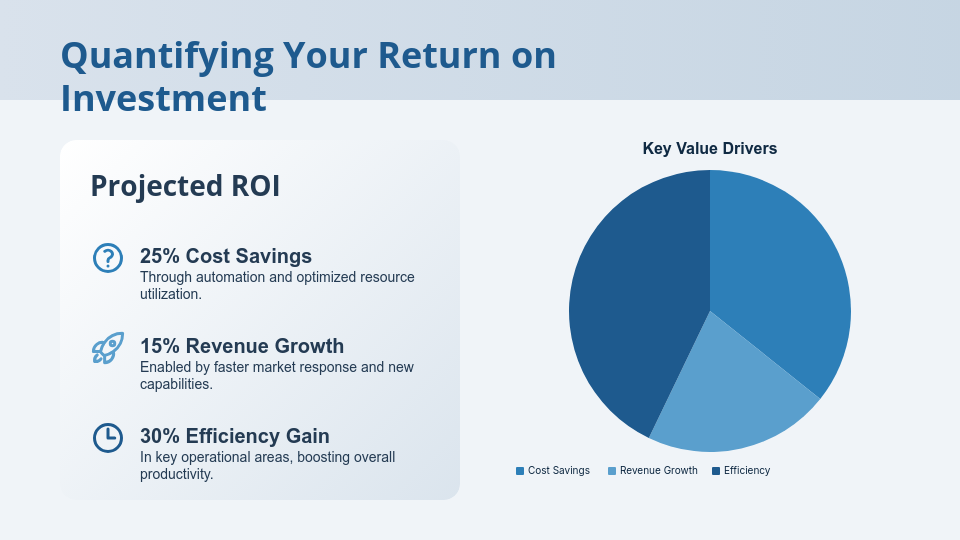 Quantifying Your Return on Investment

Projected ROI

25% Cost Savings
Through automation and optimized resource utilization.

15% Revenue Growth
Enabled by faster market response and new capabilities.

30% Efficiency Gain
In key operational areas, boosting overall productivity.

Key Value Drivers

Cost Savings
Revenue Growth
Efficiency